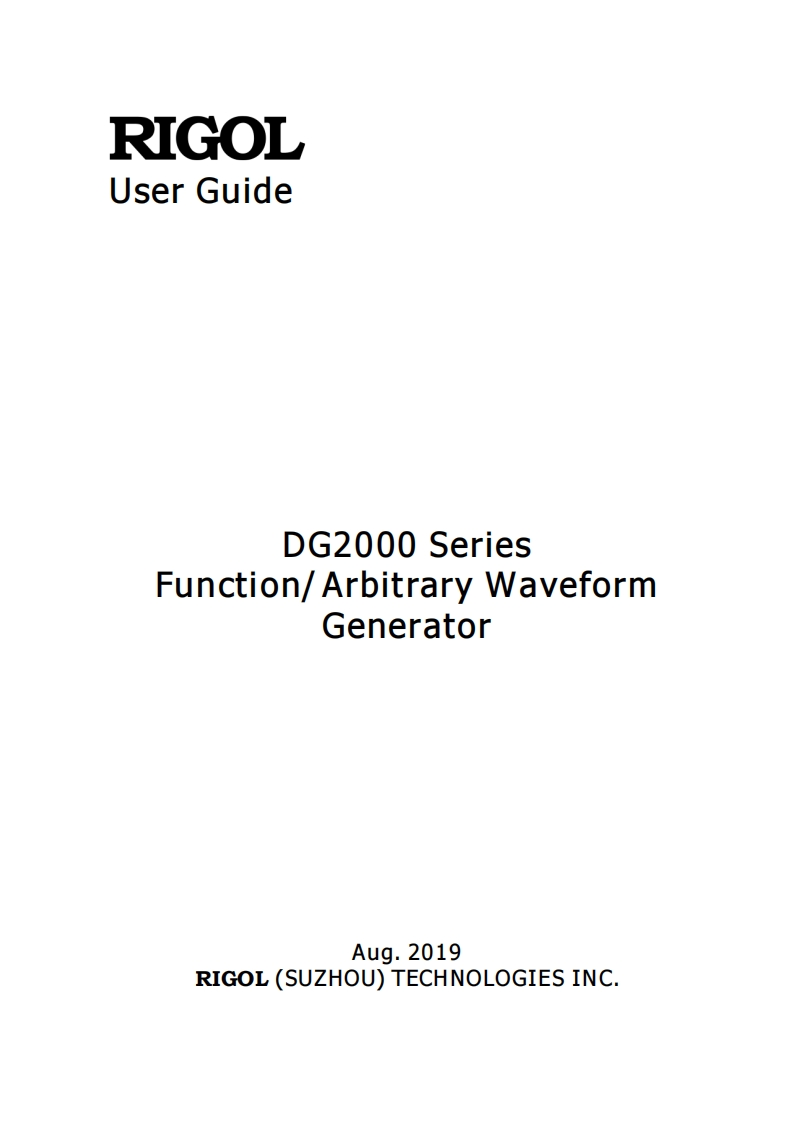 RIGOL
User Guide

DG2000 Series
Function/Arbitrary Waveform
Generator

Aug. 2019
RIGOL (SUZHOU) TECHNOLOGIES INC.